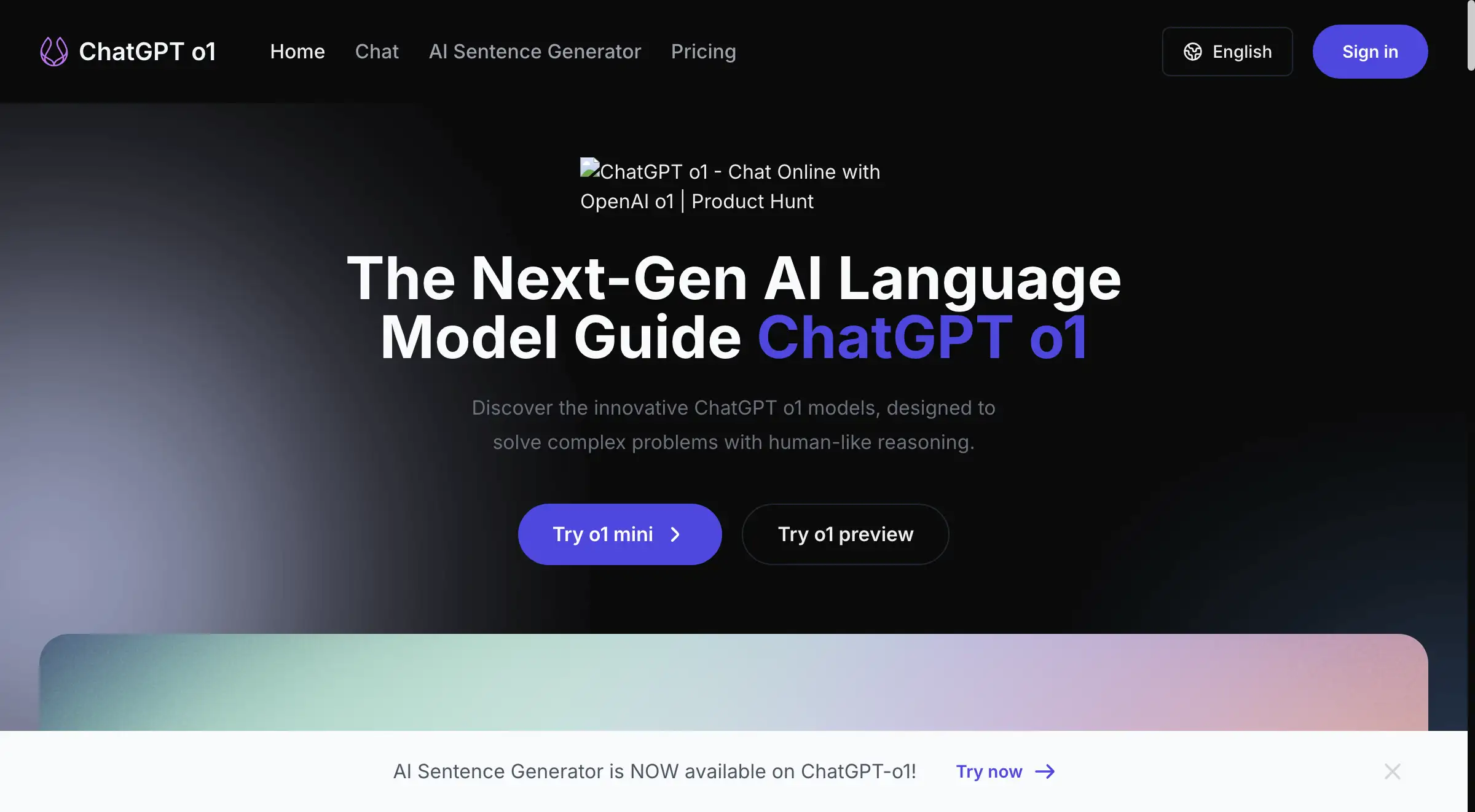 ChatGPT o1

Home Chat AI Sentence Generator Pricing

English

Sign in

ChatGPT o1 - Chat Online with OpenAI o1 | Product Hunt

The Next-Gen AI Language Model Guide ChatGPT o1

Discover the innovative ChatGPT o1 models, designed to solve complex problems with human-like reasoning.

Try o1 mini

Try o1 preview

AI Sentence Generator is NOW available on ChatGPT-o1!

Try now